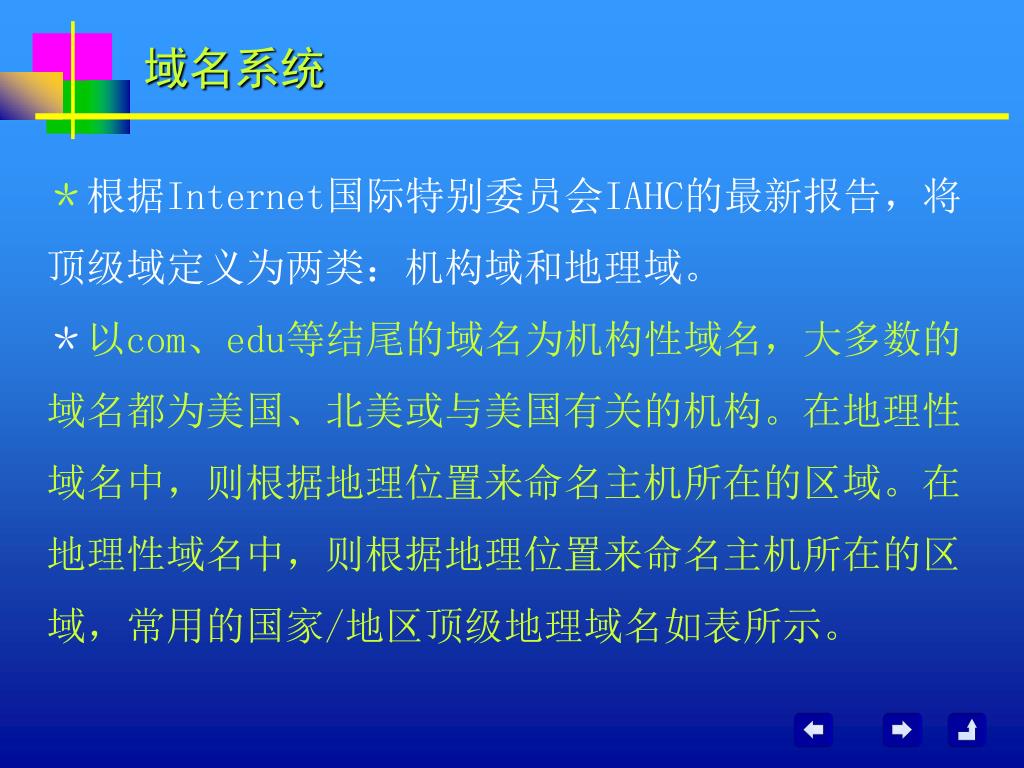 域名系统

＊根据Internet国际特别委员会IAHC的最新报告，将顶级域定义为两类：机构域和地理域。

＊以com、edu等结尾的域名为机构性域名，大多数的域名都为美国、北美或与美国有关的机构。在地理性域名中，则根据地理位置来命名主机所在的区域。在地理性域名中，则根据地理位置来命名主机所在的区域，常用的国家/地区顶级地理域名如表所示。